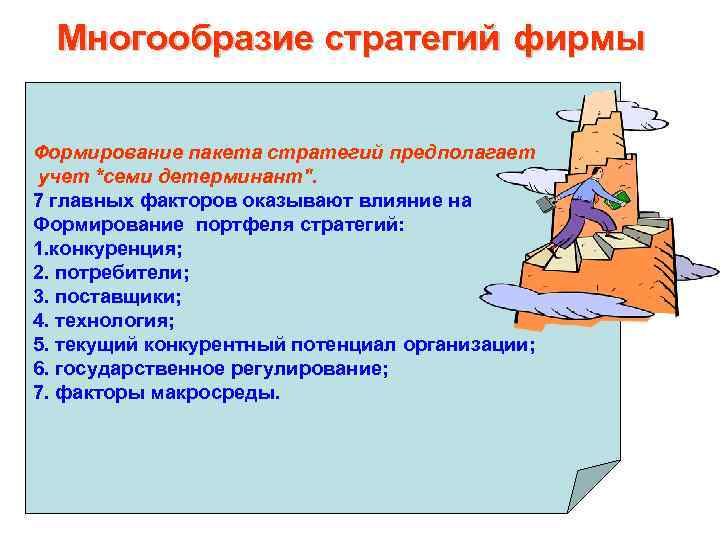 Многообразие стратегий фирмы

Формирование пакета стратегий предполагает учет *семи детерминант".
7 главных факторов оказывают влияние на Формирование портфеля стратегий:
1.конкуренция;
2. потребители;
3. поставщики;
4. технология;
5. текущий конкурентный потенциал организации;
6. государственное регулирование;
7. факторы макросреды.